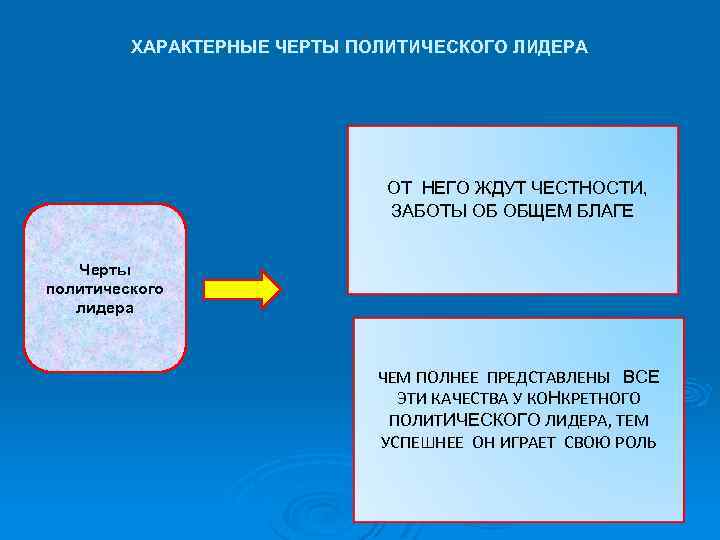 ХАРАКТЕРНЫЕ ЧЕРТЫ ПОЛИТИЧЕСКОГО ЛИДЕРА

Черты политического лидера

ОТ НЕГО ЖДУТ ЧЕСТНОСТИ, ЗАБОТЫ ОБ ОБЩЕМ БЛАГЕ

ЧЕМ ПОЛНЕЕ ПРЕДСТАВЛЕНЫ ВСЕ ЭТИ КАЧЕСТВА У КОНКРЕТНОГО ПОЛИТИЧЕСКОГО ЛИДЕРА, ТЕМ УСПЕШНЕЕ ОН ИГРАЕТ СВОЮ РОЛЬ